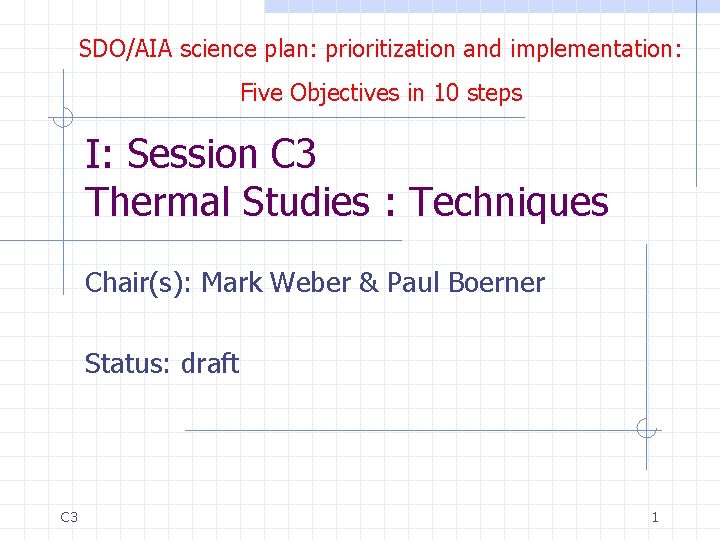 SDO/AIA science plan: prioritization and implementation:
Five Objectives in 10 steps

I: Session C3
Thermal Studies : Techniques

Chair(s): Mark Weber & Paul Boerner

Status: draft

C3

1